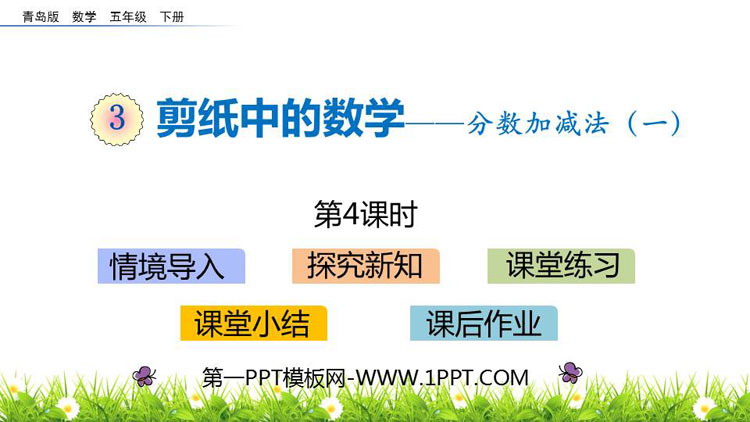 青岛版 数学 五年级 下册

3 剪纸中的数学——分数加减法（一）

第4课时

情境导入

探究新知

课堂练习

课堂小结

课后作业

第一PPT模板网-WWW.1PPT.COM